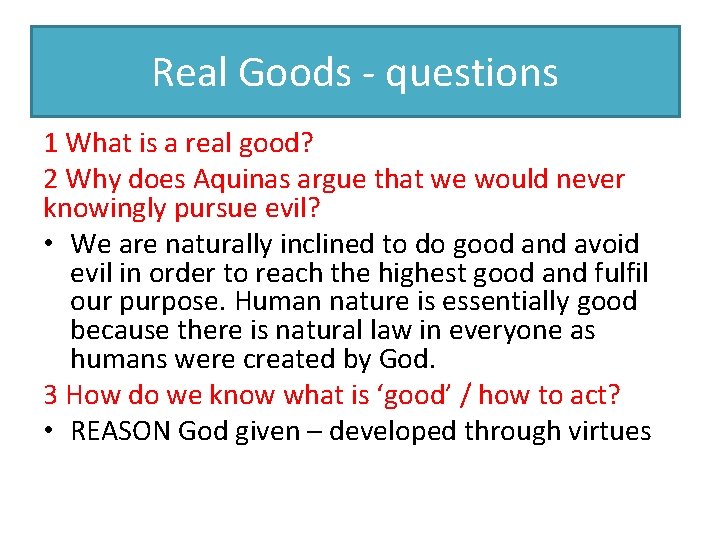 Real Goods - questions

1 What is a real good?

2 Why does Aquinas argue that we would never knowingly pursue evil?

• We are naturally inclined to do good and avoid evil in order to reach the highest good and fulfil our purpose. Human nature is essentially good because there is natural law in everyone as humans were created by God.

3 How do we know what is ‘good’ / how to act?

• REASON God given – developed through virtues